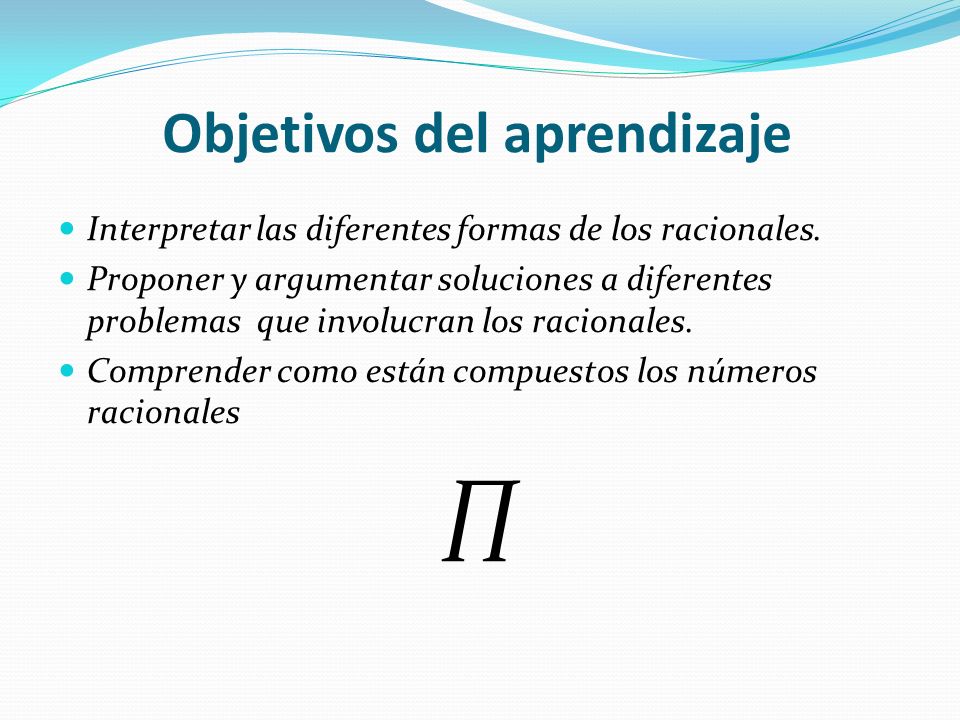 Objetivos del aprendizaje

- Interpretar las diferentes formas de los racionales.
- Proponer y argumentar soluciones a diferentes problemas  que involucran los racionales.
- Comprender como están compuestos los números racionales

$\Pi$